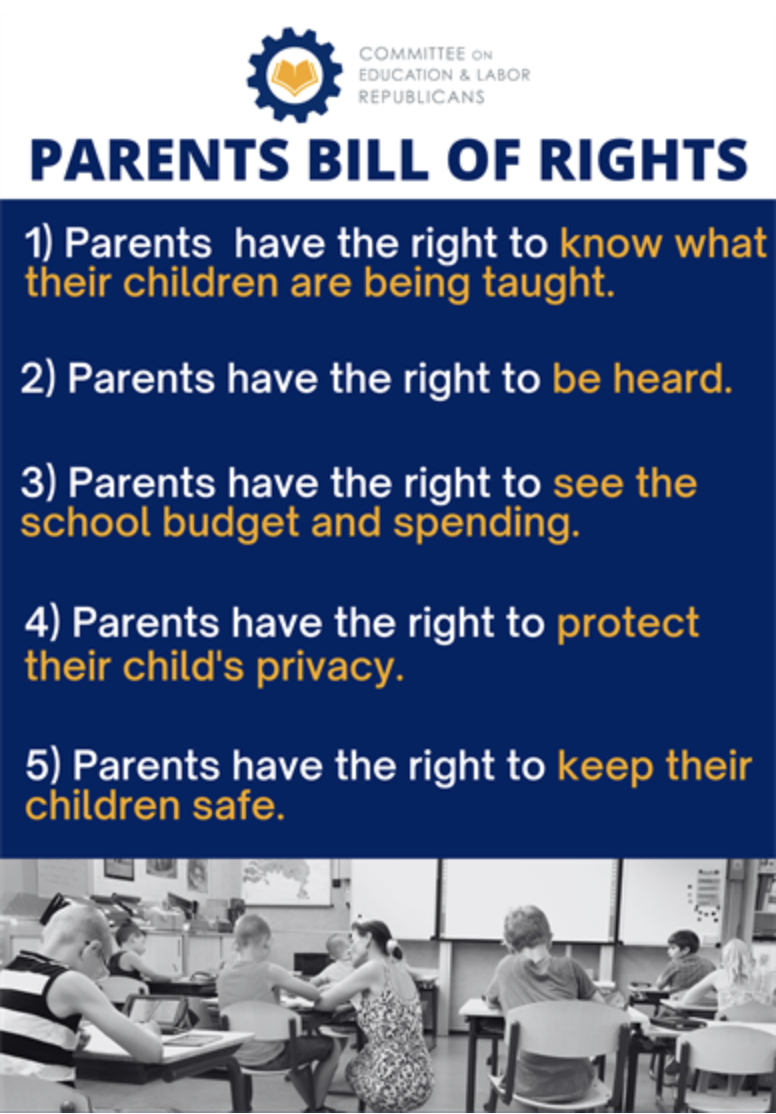 COMMITTEE ON
EDUCATION & LABOR
REPUBLICANS

PARENTS BILL OF RIGHTS

1) Parents have the right to know what their children are being taught.

2) Parents have the right to be heard.

3) Parents have the right to see the school budget and spending.

4) Parents have the right to protect their child's privacy.

5) Parents have the right to keep their children safe.